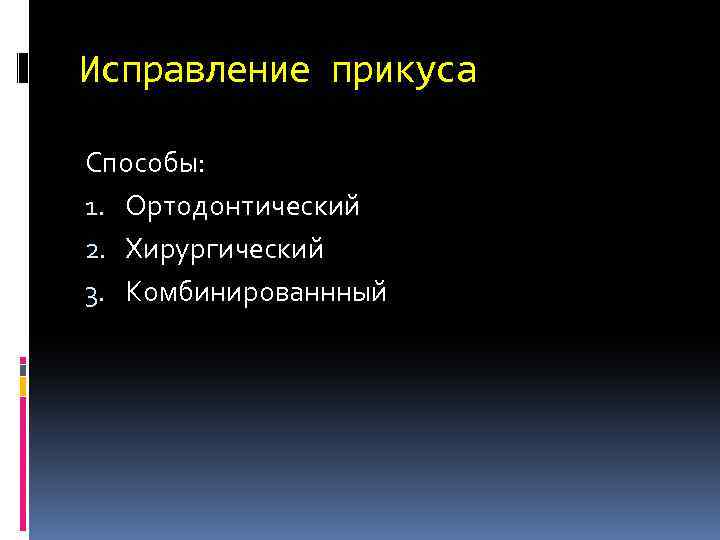 Исправление прикуса

Способы:
1. Ортодонтический
2. Хирургический
3. Комбинированнный